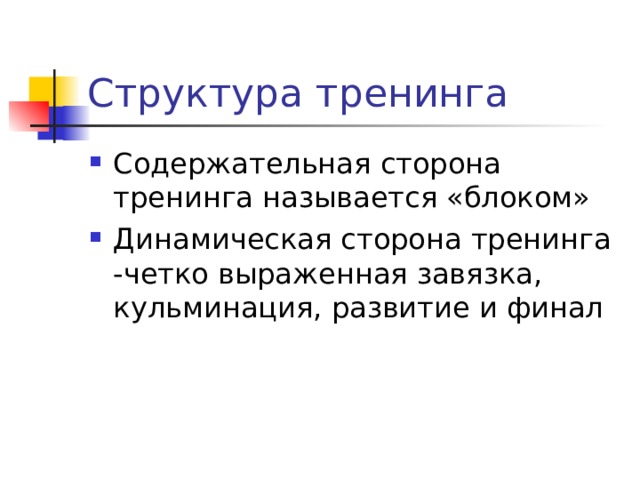 Структура тренинга

• Содержательная сторона тренинга называется «блоком»

• Динамическая сторона тренинга -четко выраженная завязка, кульминация, развитие и финал